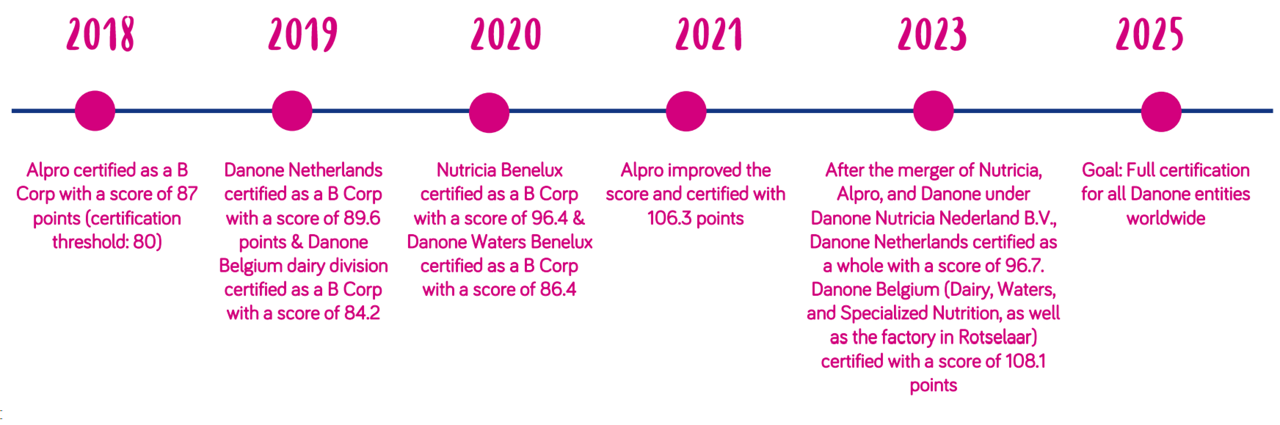 2018

Alpro certified as a B Corp with a score of 87 points (certification threshold: 80)

2019

Danone Netherlands certified as a B Corp with a score of 89.6 points & Danone Belgium dairy division certified as a B Corp with a score of 84.2

2020

Nutricia Benelux certified as a B Corp with a score of 96.4 & Danone Waters Benelux certified as a B Corp with a score of 86.4

2021

Alpro improved the score and certified with 106.3 points

2023

After the merger of Nutricia, Alpro, and Danone under Danone Nutricia Nederland B.V., Danone Netherlands certified as a whole with a score of 96.7. Danone Belgium (Dairy, Waters, and Specialized Nutrition, as well as the factory in Rotselaar) certified with a score of 108.1 points

2025

Goal: Full certification for all Danone entities worldwide